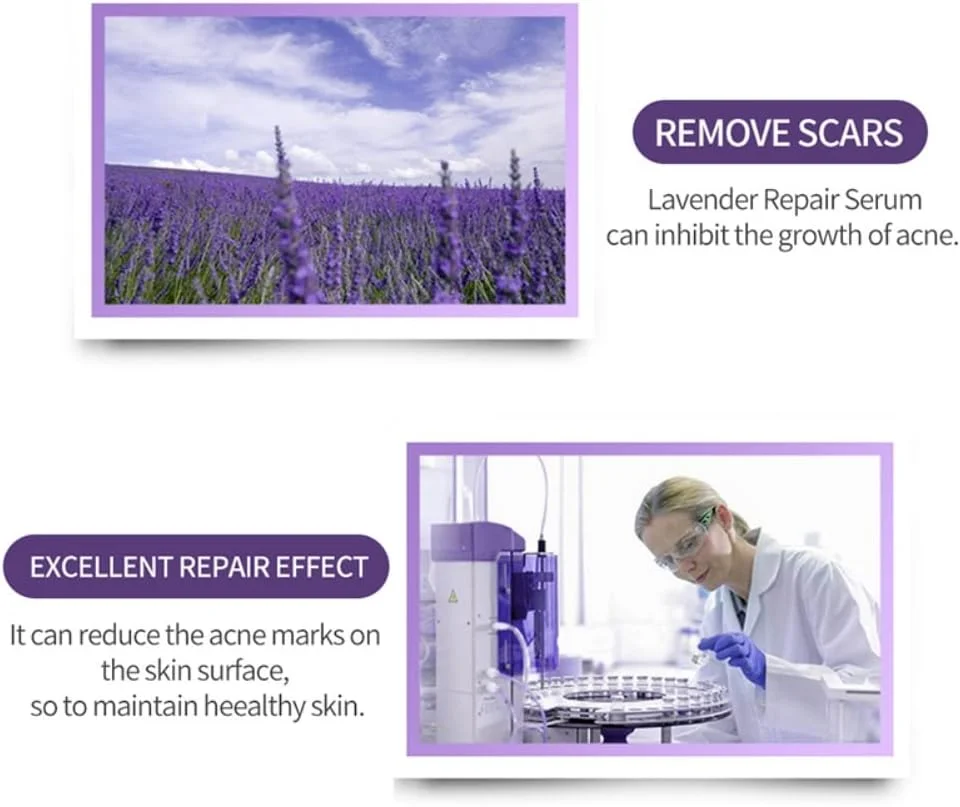 REMOVE SCARS

Lavender Repair Serum can inhibit the growth of acne.

EXCELLENT REPAIR EFFECT

It can reduce the acne marks on the skin surface, so to maintain heealthy skin.